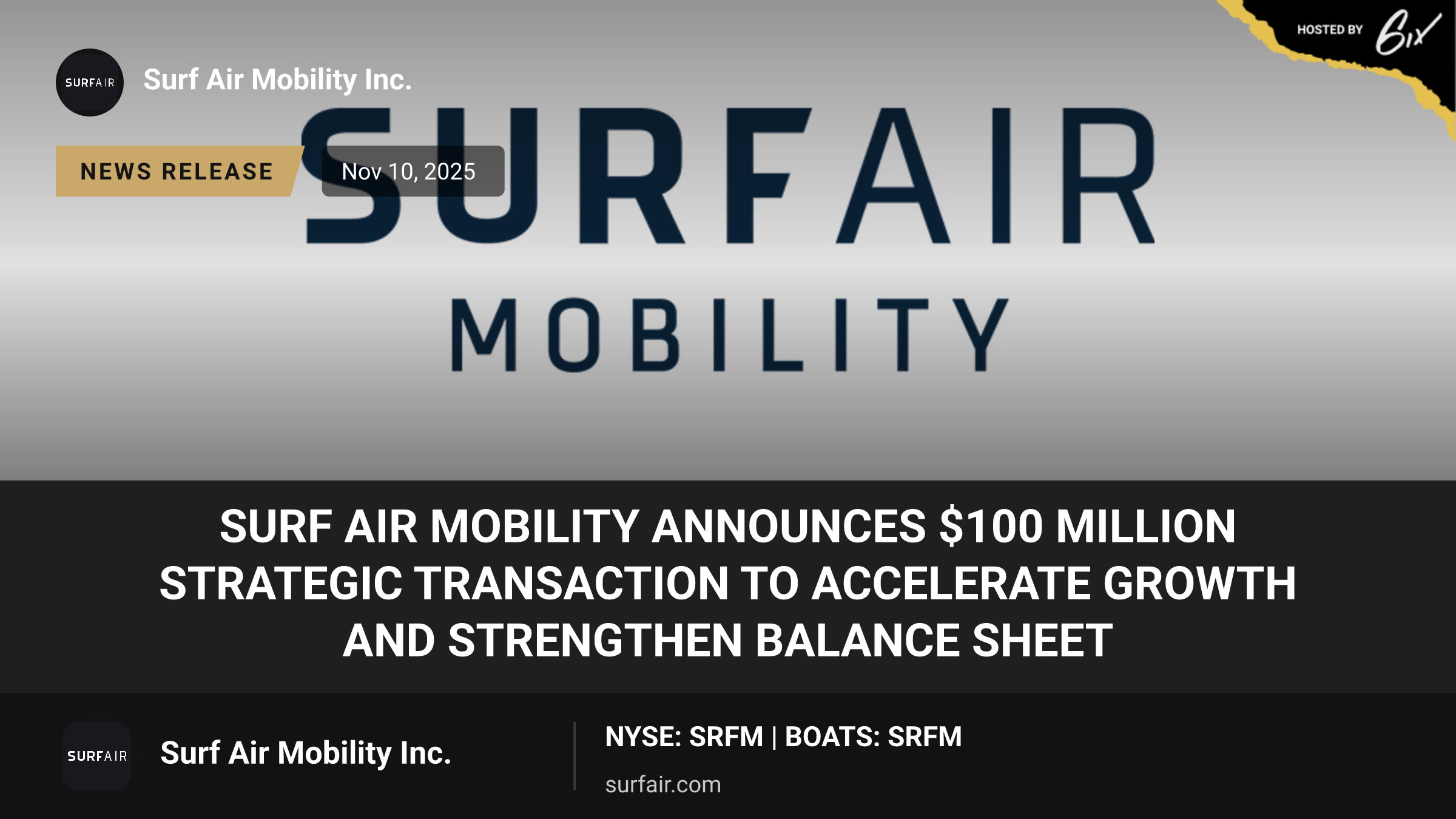 HOSTED BY 6ix

SURFAIR

Surf Air Mobility Inc.

NEWS RELEASE

Nov 10, 2025

SURFAIR
MOBILITY

SURF AIR MOBILITY ANNOUNCES $100 MILLION STRATEGIC TRANSACTION TO ACCELERATE GROWTH AND STRENGTHEN BALANCE SHEET

SURFAIR

Surf Air Mobility Inc.

NYSE: SRFM | BOATS: SRFM

surfair.com